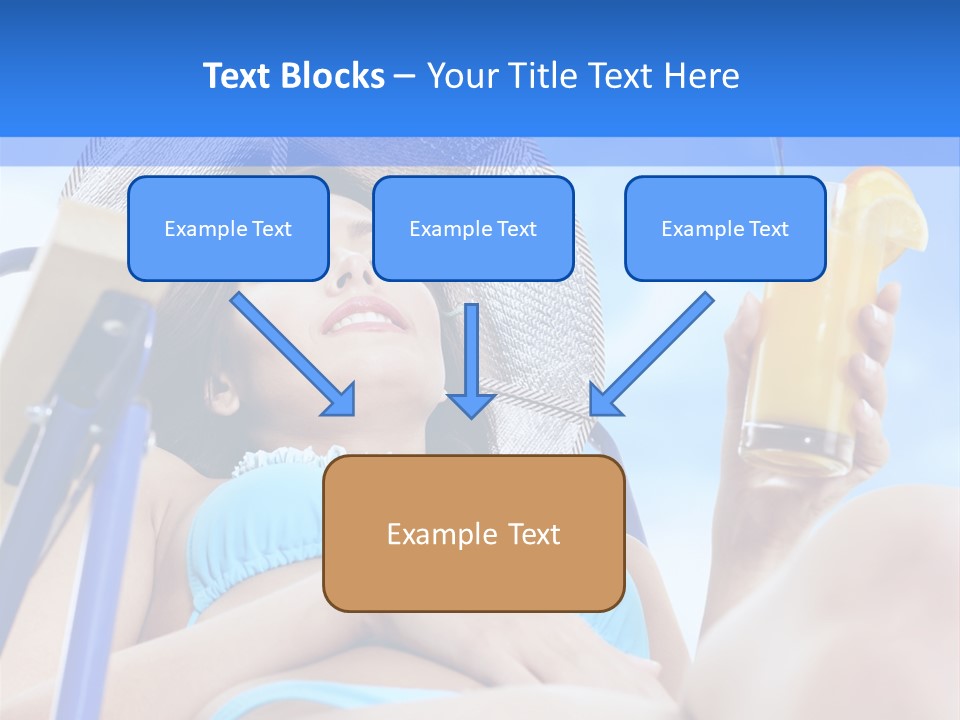 Text Blocks – Your Title Text Here

Example Text

Example Text

Example Text

Example Text